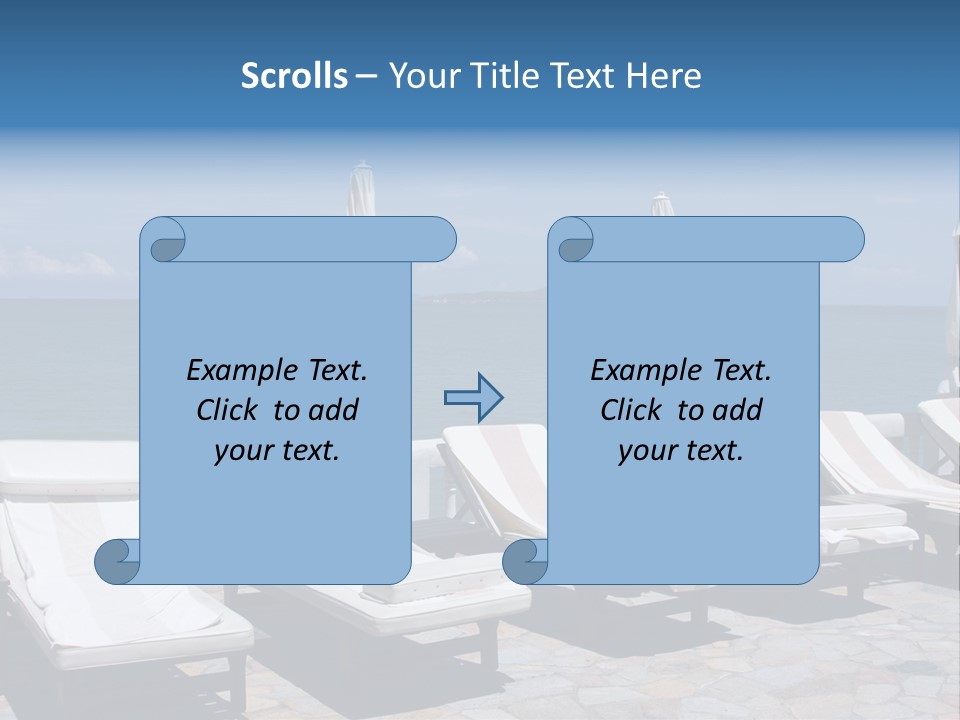 Scrolls – Your Title Text Here

Example Text. Click to add your text.

Example Text. Click to add your text.